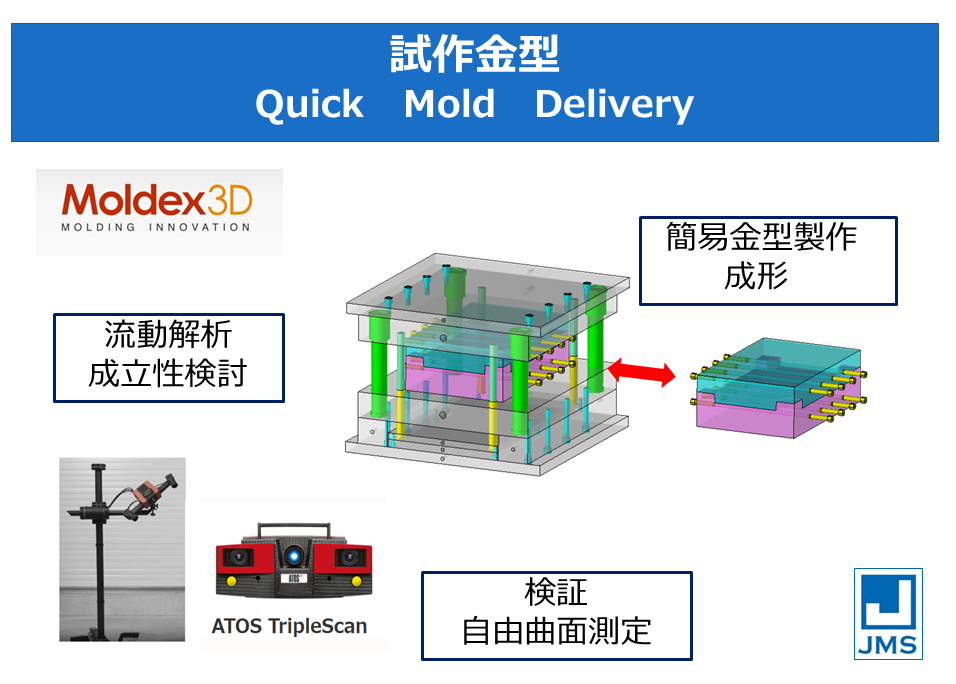 試作金型
Quick Mold Delivery

Moldex3D
MOLDING INNOVATION

簡易金型製作
成形

流動解析
成立性検討

ATOS

ATOS TripleScan

検証
自由曲面測定

JMS